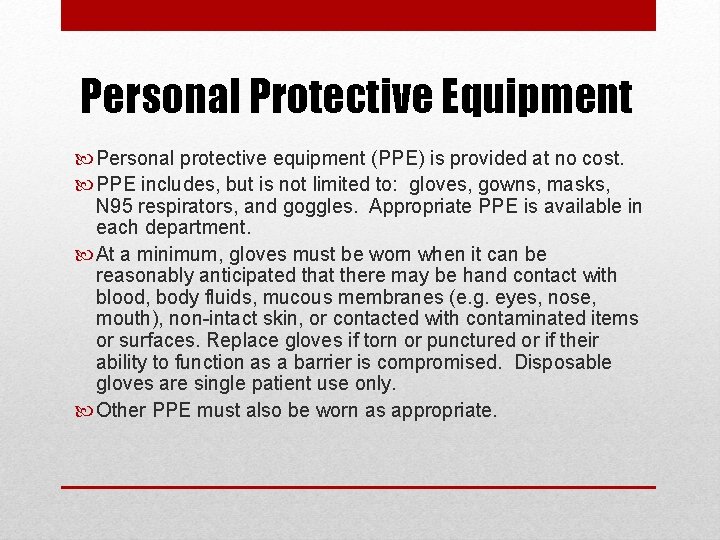 Personal Protective Equipment

Personal protective equipment (PPE) is provided at no cost.

PPE includes, but is not limited to: gloves, gowns, masks, N95 respirators, and goggles. Appropriate PPE is available in each department.

At a minimum, gloves must be worn when it can be reasonably anticipated that there may be hand contact with blood, body fluids, mucous membranes (e.g. eyes, nose, mouth), non-intact skin, or contacted with contaminated items or surfaces. Replace gloves if torn or punctured or if their ability to function as a barrier is compromised. Disposable gloves are single patient use only.

Other PPE must also be worn as appropriate.